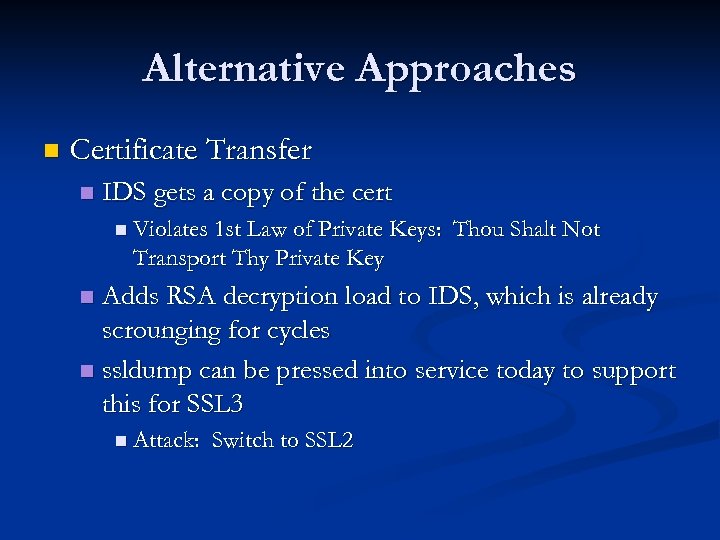 Alternative Approaches

Certificate Transfer

IDS gets a copy of the cert

Violates 1st Law of Private Keys: Thou Shalt Not Transport Thy Private Key

Adds RSA decryption load to IDS, which is already scrounging for cycles

ssldump can be pressed into service today to support this for SSL3

Attack: Switch to SSL2